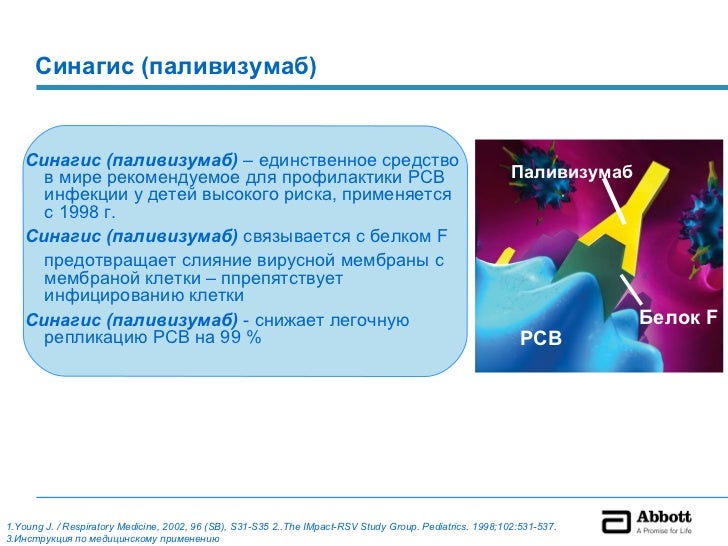 Синагис (паливизумаб)

Синагис (паливизумаб) – единственное средство в мире рекомендуемое для профилактики РСВ инфекции у детей высокого риска, применяется с 1998 г.

Синагис (паливизумаб) связывается с белком F предотвращает слияние вирусной мембраны с мембраной клетки – ппрепятствует инфицированию клетки

Синагис (паливизумаб) - снижает легочную репликацию РСВ на 99 %

Паливизумаб

Белок F

РСВ

1.Young J. / Respiratory Medicine, 2002, 96 (SB), S31-S35 2..The IMpact-RSV Study Group. Pediatrics. 1998;102:531-537.
3.Инструкция по медицинскому применению

Abbott
A Promise for Life